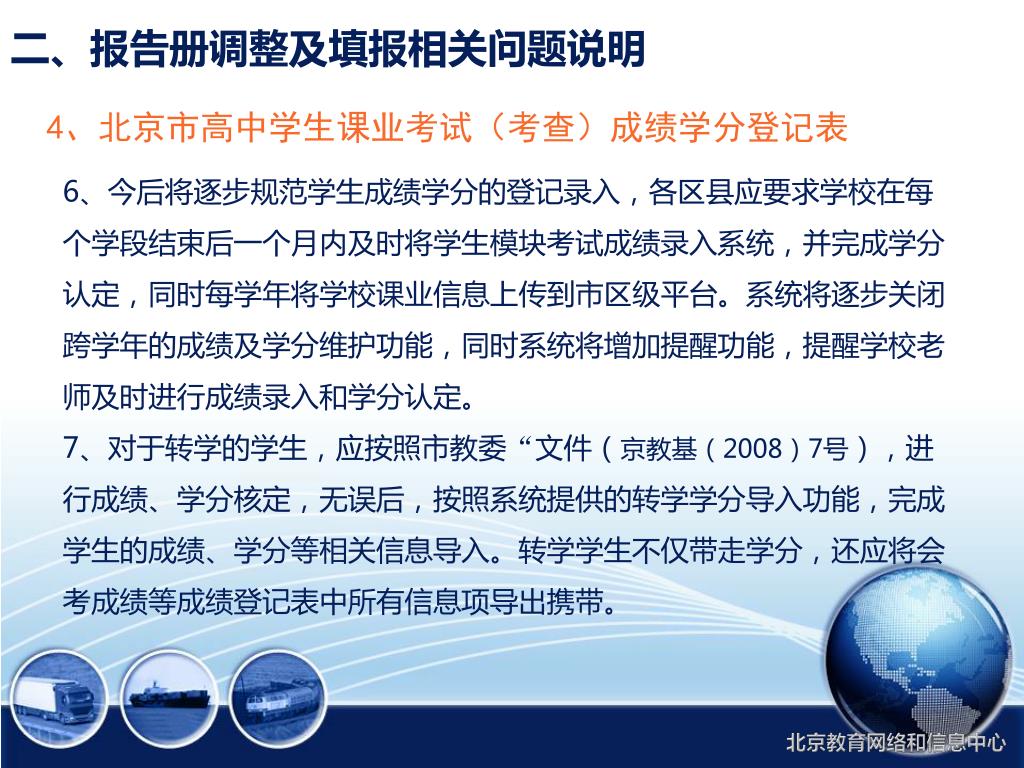 二、报告册调整及填报相关问题说明

4、北京市高中学生课业考试（考查）成绩学分登记表

6、今后将逐步规范学生成绩学分的登记录入，各区县应要求学校在每个学段结束后一个月内及时将学生模块考试成绩录入系统，并完成学分认定，同时每学年将学校课业信息上传到市区级平台。系统将逐步关闭跨学年的成绩及学分维护功能，同时系统将增加提醒功能，提醒学校老师及时进行成绩录入和学分认定。

7、对于转学的学生，应按照市教委“文件（京教基（2008）7号），进行成绩、学分核定，无误后，按照系统提供的转学学分导入功能，完成学生的成绩、学分等相关信息导入。转学学生不仅带走学分，还应将会考成绩等成绩登记表中所有信息项导出携带。

北京教育网络和信息中心